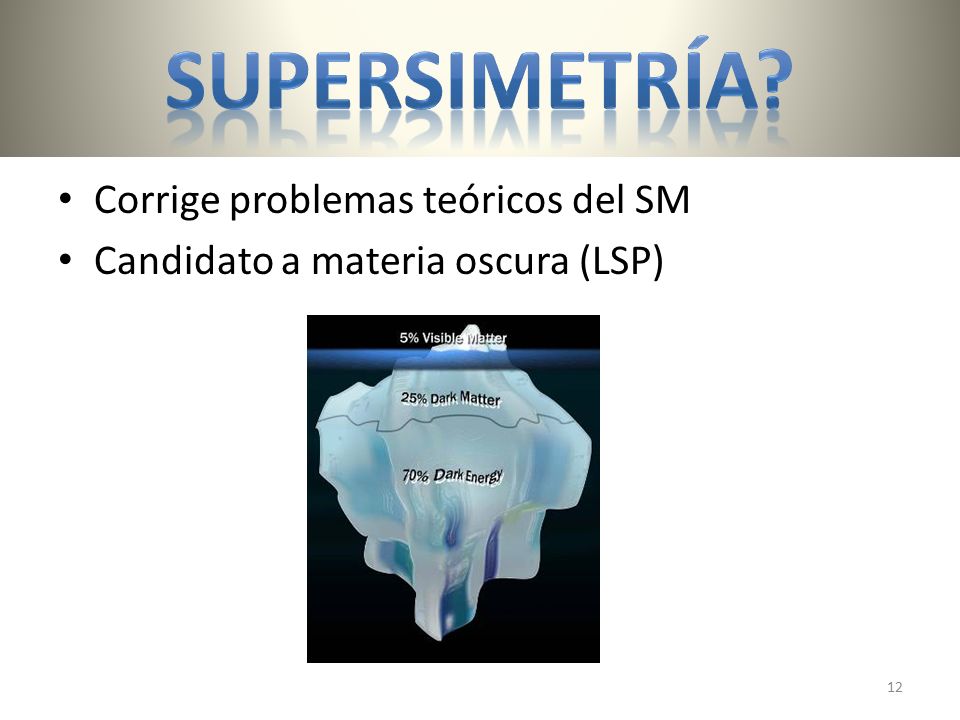 SUPERSIMETRÍA?

• Corrige problemas teóricos del SM
• Candidato a materia oscura (LSP)

5% Visible Matter
25% Dark Matter
70% Dark Energy

12